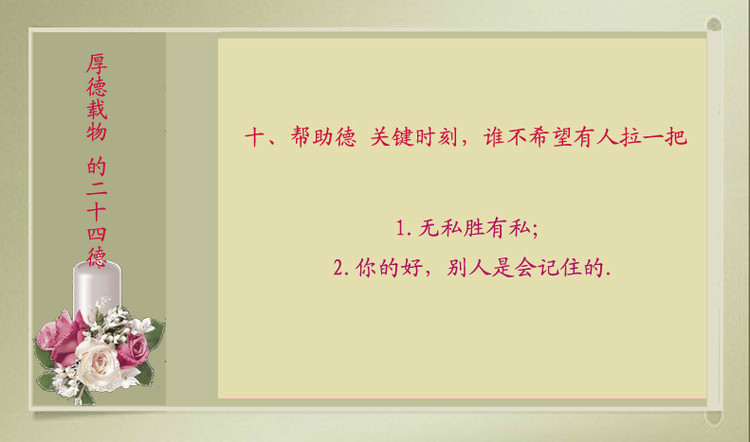 厚德载物 的二十四德

十、帮助德 关键时刻，谁不希望有人拉一把

1. 无私胜有私;

2. 你的好，别人是会记住的.